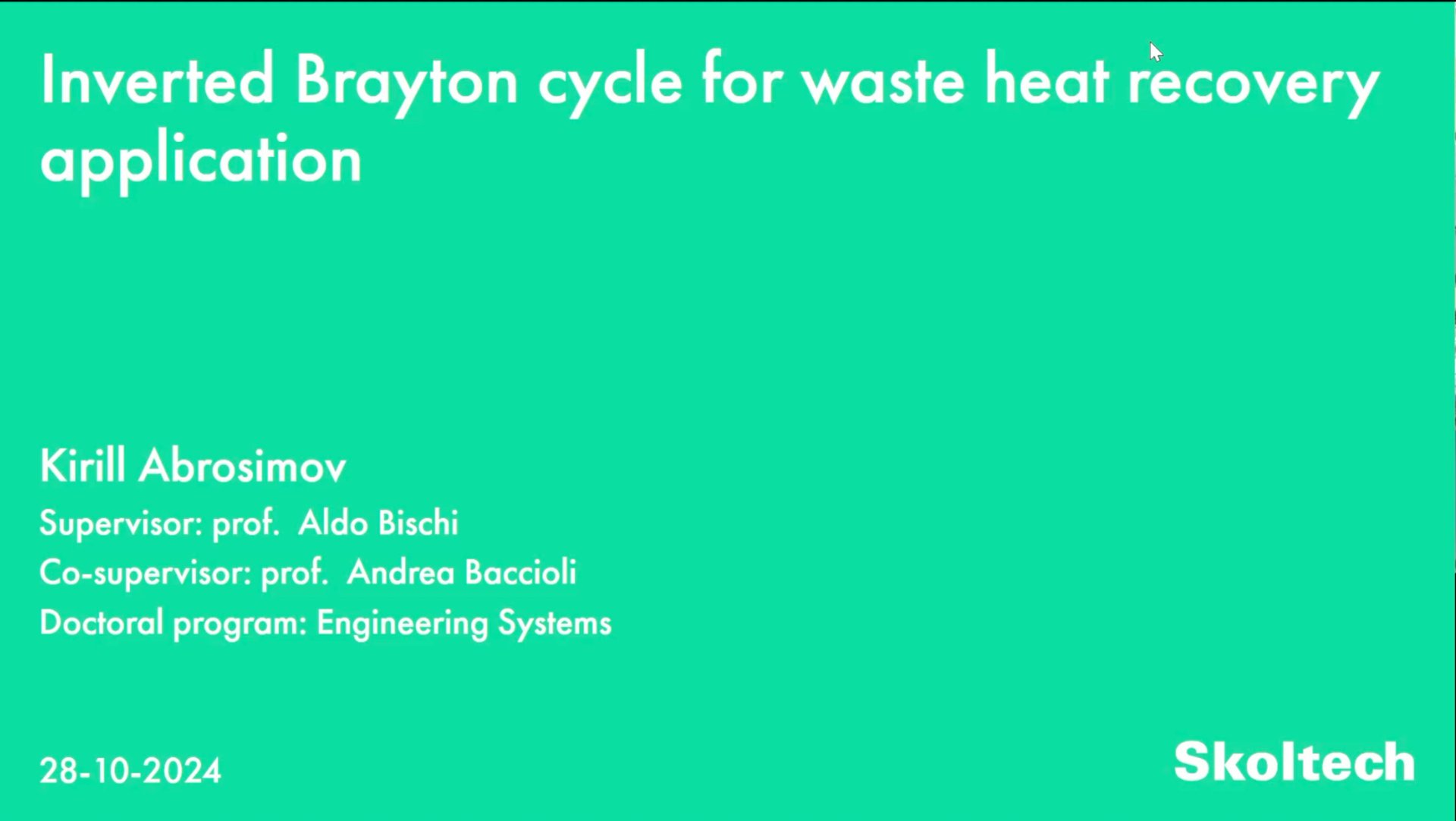 Inverted Brayton cycle for waste heat recovery application

Kirill Abrosimov

Supervisor: prof.  Aldo Bischi

Co-supervisor: prof.  Andrea Baccioli

Doctoral program: Engineering Systems

28-10-2024

Skoltech